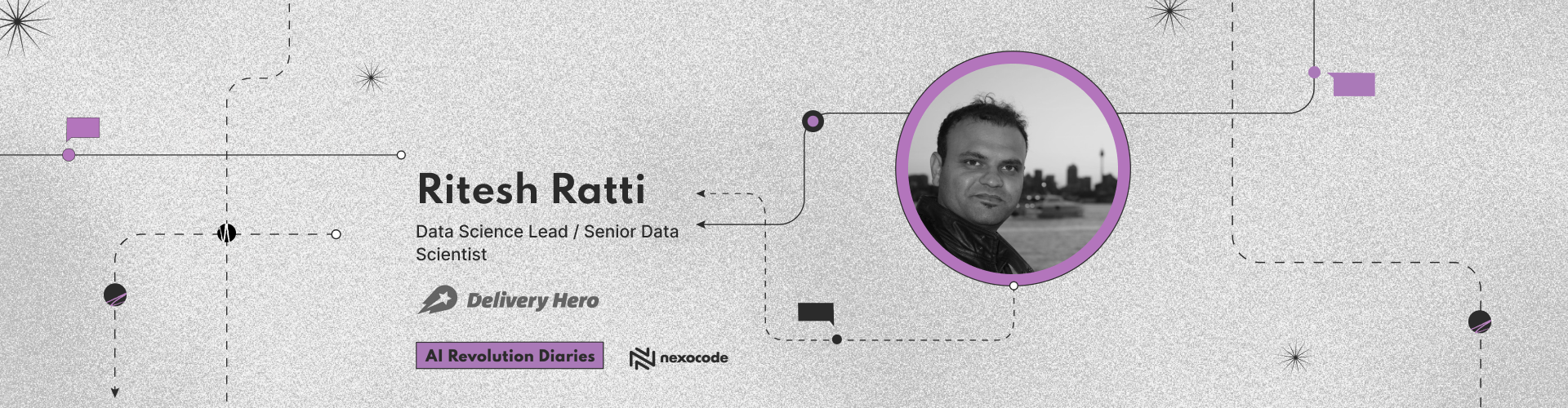 Ritesh Ratti

Data Science Lead / Senior Data Scientist

Delivery Hero

AI Revolution Diaries

nexocode